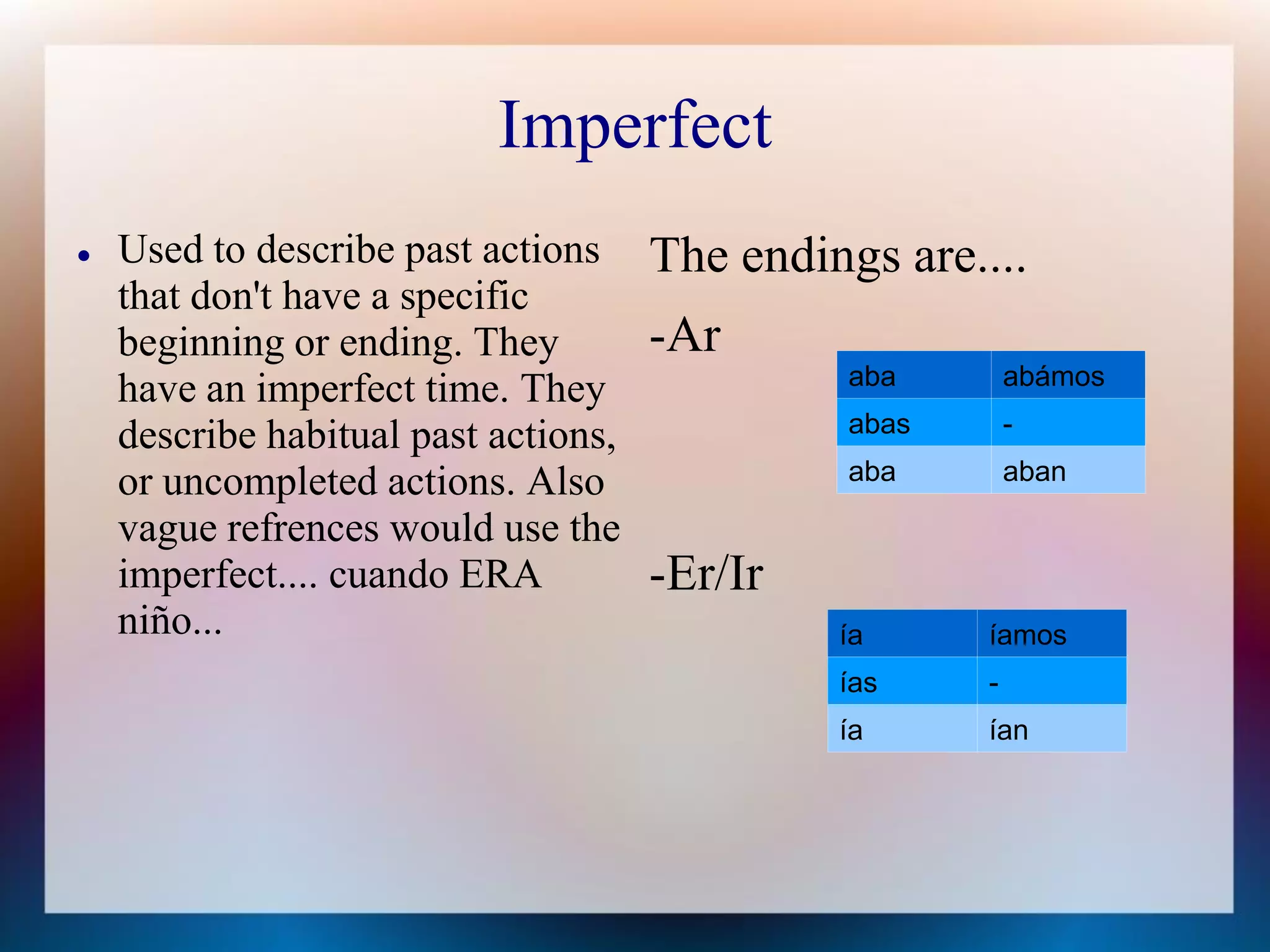 Imperfect

• Used to describe past actions that don't have a specific beginning or ending. They have an imperfect time. They describe habitual past actions, or uncompleted actions. Also vague refrences would use the imperfect.... cuando ERA niño...

The endings are....

-Ar

| aba | abámos |
|---|---|
| abas | - |
| aba | aban |

-Er/Ir

| ía | íamos |
|---|---|
| ías | - |
| ía | ían |